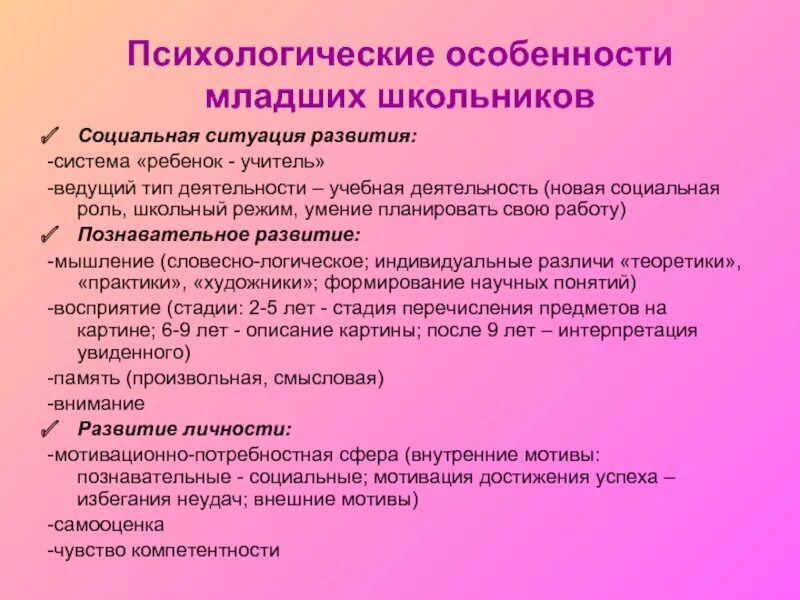 Психологические особенности младших школьников

✓ Социальная ситуация развития:

-система «ребенок - учитель»

-ведущий тип деятельности – учебная деятельность (новая социальная роль, школьный режим, умение планировать свою работу)

✓ Познавательное развитие:

-мышление (словесно-логическое; индивидуальные различи «теоретики», «практики», «художники»; формирование научных понятий)

-восприятие (стадии: 2-5 лет - стадия перечисления предметов на картине; 6-9 лет - описание картины; после 9 лет – интерпретация увиденного)

-память (произвольная, смысловая)

-внимание

✓ Развитие личности:

-мотивационно-потребностная сфера (внутренние мотивы: познавательные - социальные; мотивация достижения успеха – избегания неудач; внешние мотивы)

-самооценка

-чувство компетентности